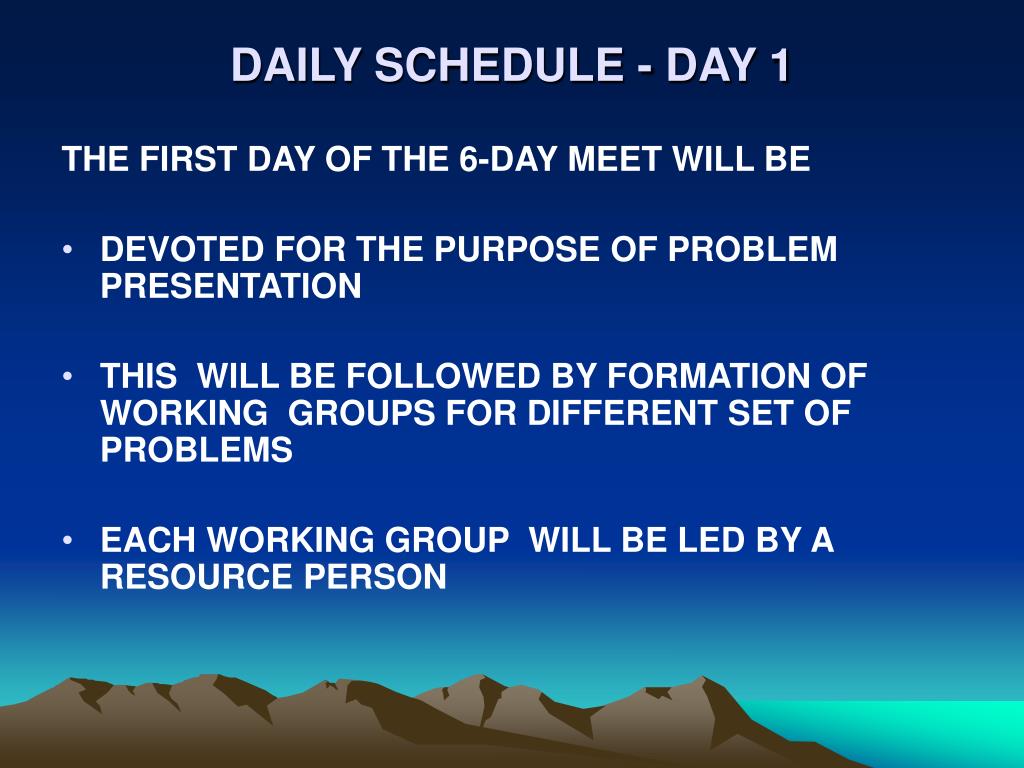 DAILY SCHEDULE - DAY 1

THE FIRST DAY OF THE 6-DAY MEET WILL BE

• DEVOTED FOR THE PURPOSE OF PROBLEM PRESENTATION

• THIS WILL BE FOLLOWED BY FORMATION OF WORKING GROUPS FOR DIFFERENT SET OF PROBLEMS

• EACH WORKING GROUP WILL BE LED BY A RESOURCE PERSON